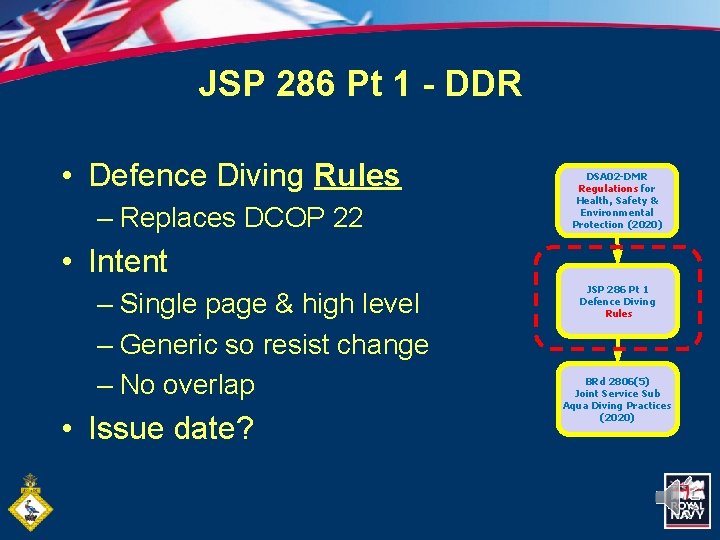 JSP 286 Pt 1 - DDR

• Defence Diving Rules
– Replaces DCOP 22
• Intent
– Single page & high level
– Generic so resist change
– No overlap
• Issue date?

DSA02-DMR Regulations for Health, Safety & Environmental Protection (2020)

JSP 286 Pt 1 Defence Diving Rules

BRd 2806(5) Joint Service Sub Aqua Diving Practices (2020)

ROYAL NAVY